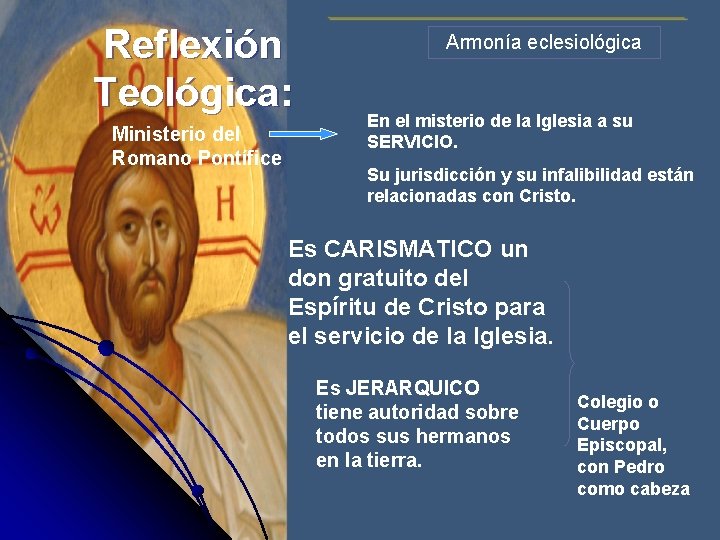 Reflexión Teológica:

Armonía eclesiológica

Ministerio del Romano Pontífice

En el misterio de la Iglesia a su SERVICIO.

Su jurisdicción y su infalibilidad están relacionadas con Cristo.

Es CARISMATICO un don gratuito del Espíritu de Cristo para el servicio de la Iglesia.

Es JERARQUICO tiene autoridad sobre todos sus hermanos en la tierra.

Colegio o Cuerpo Episcopal, con Pedro como cabeza